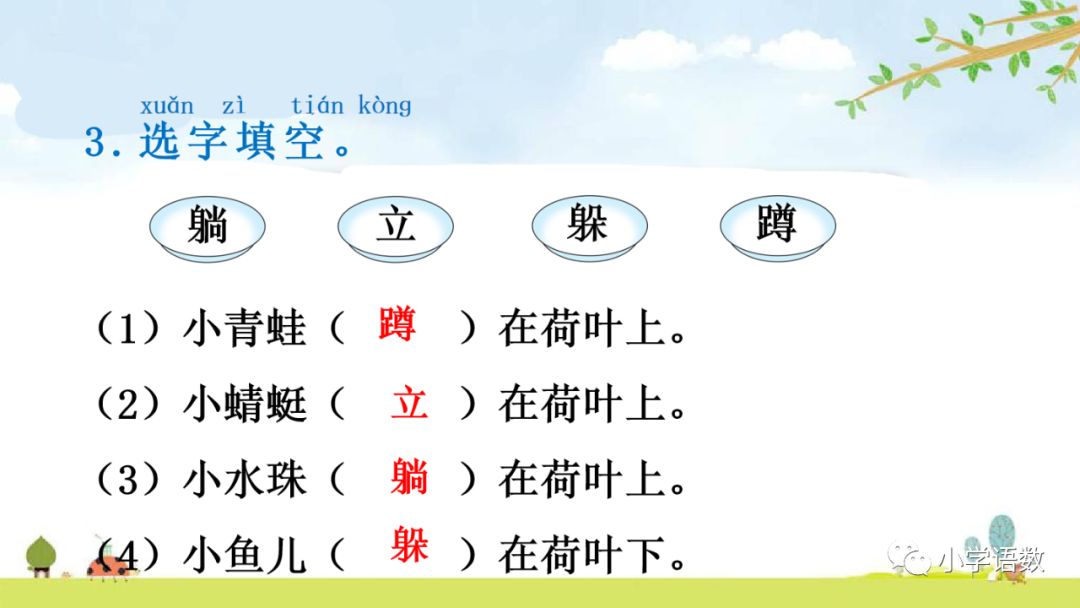 xuǎn zì tián kòng
3. 选字填空。

躺 立 躲 蹲

（1）小青蛙（ 蹲 ）在荷叶上。
（2）小蜻蜓（ 立 ）在荷叶上。
（3）小水珠（ 躺 ）在荷叶上。
（4）小鱼儿（ 躲 ）在荷叶下。

小学语数